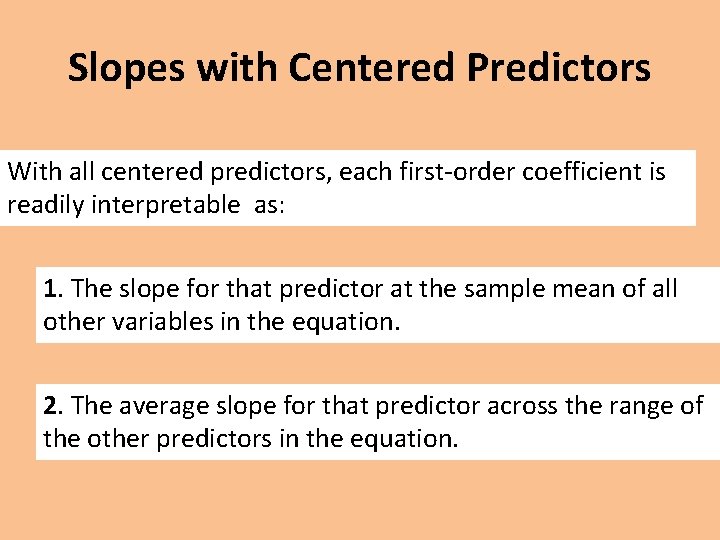 Slopes with Centered Predictors

With all centered predictors, each first-order coefficient is readily interpretable as:

1. The slope for that predictor at the sample mean of all other variables in the equation.

2. The average slope for that predictor across the range of the other predictors in the equation.